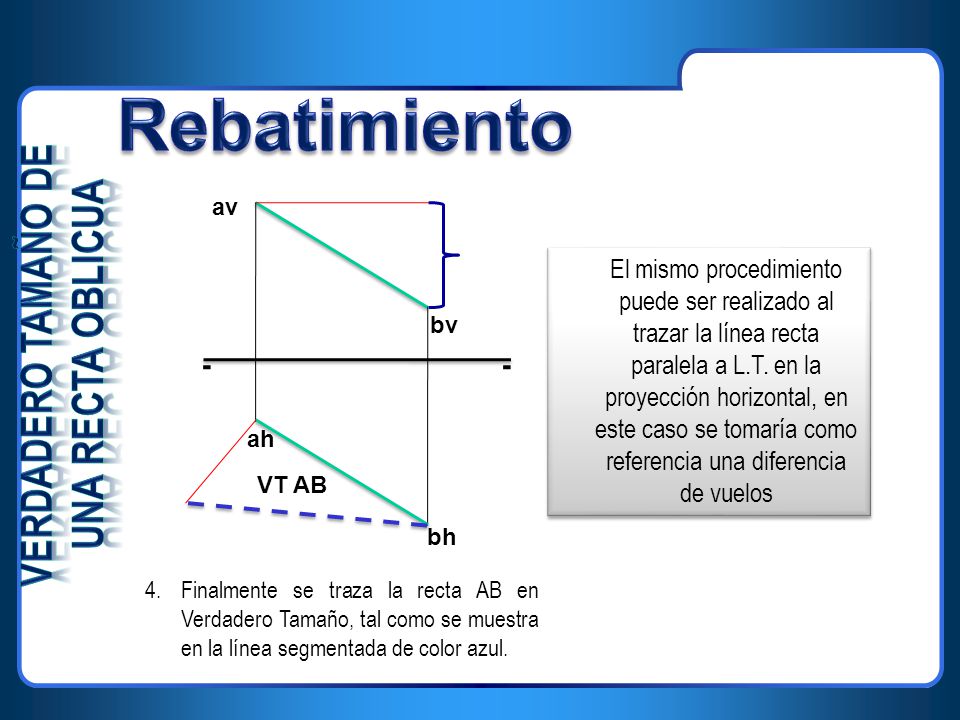 Rebatimiento

VERDADERO TAMAÑO DE UNA RECTA OBLICUA

av

bv

ah

VT AB

bh

El mismo procedimiento puede ser realizado al trazar la línea recta paralela a L.T. en la proyección horizontal, en este caso se tomaría como referencia una diferencia de vuelos

4. Finalmente se traza la recta AB en Verdadero Tamaño, tal como se muestra en la línea segmentada de color azul.